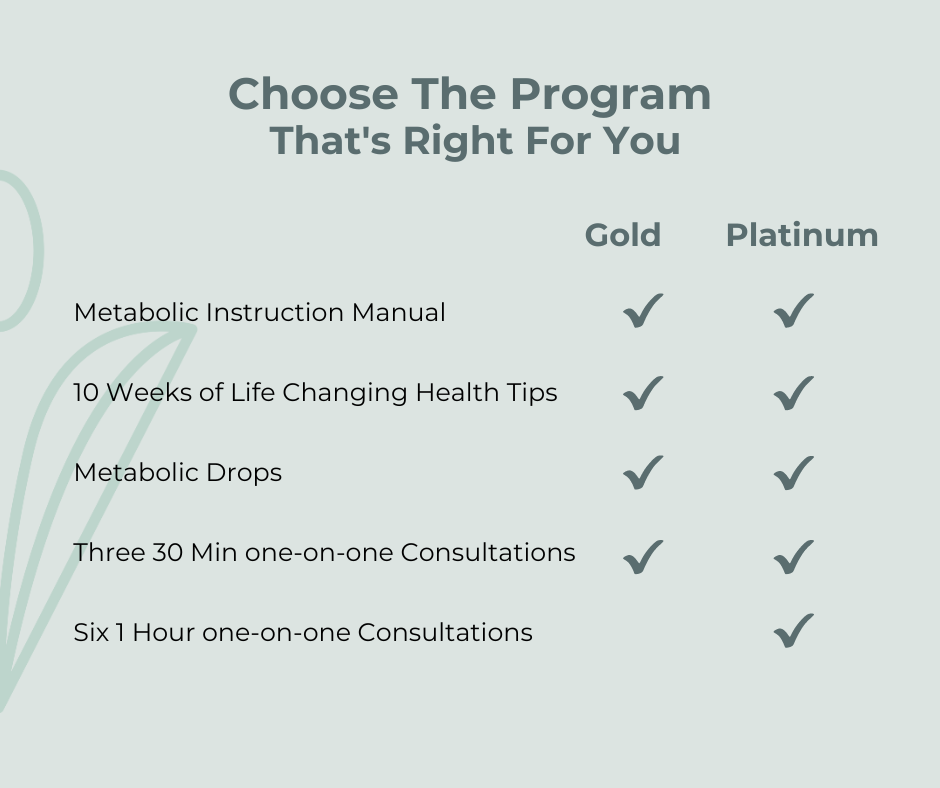 Choose The Program
That's Right For You

| | Gold | Platinum |
|---|---|---|
| Metabolic Instruction Manual | ✓ | ✓ |
| 10 Weeks of Life Changing Health Tips | ✓ | ✓ |
| Metabolic Drops | ✓ | ✓ |
| Three 30 Min one-on-one Consultations | ✓ | ✓ |
| Six 1 Hour one-on-one Consultations | | ✓ |